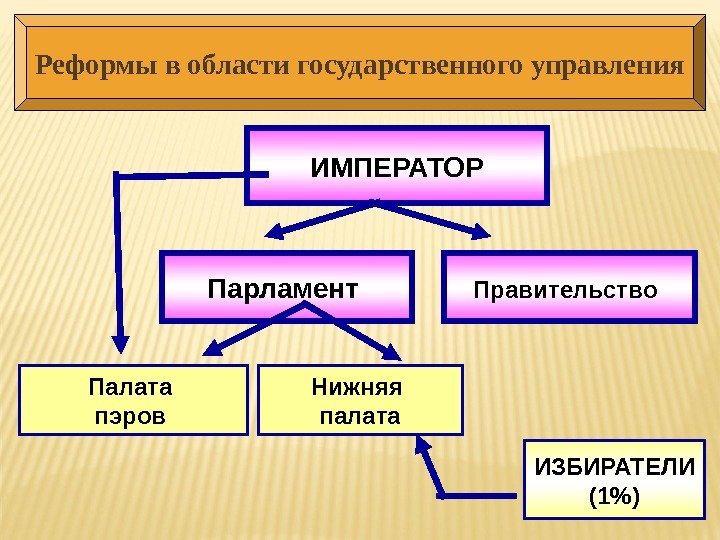 Реформы в области государственного управления

ИМПЕРАТОР

Парламент

Правительство

Палата пэров

Нижняя палата

ИЗБИРАТЕЛИ (1%)